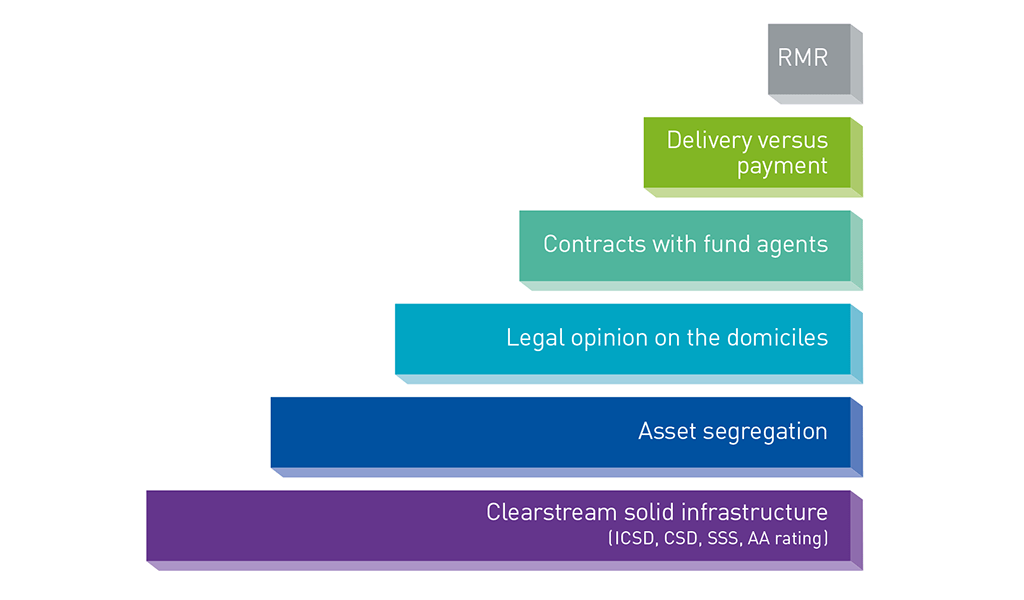 RMR

Delivery versus payment

Contracts with fund agents

Legal opinion on the domiciles

Asset segregation

Clearstream solid infrastructure (ICSD, CSD, SSS, AA rating)